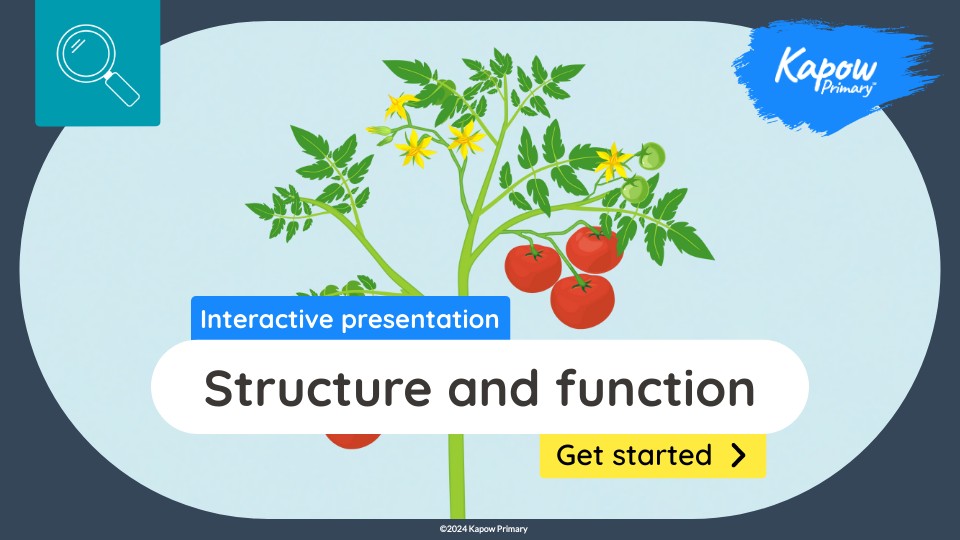 Kapow Primary™

Interactive presentation

Structure and function

Get started

©2024 Kapow Primary